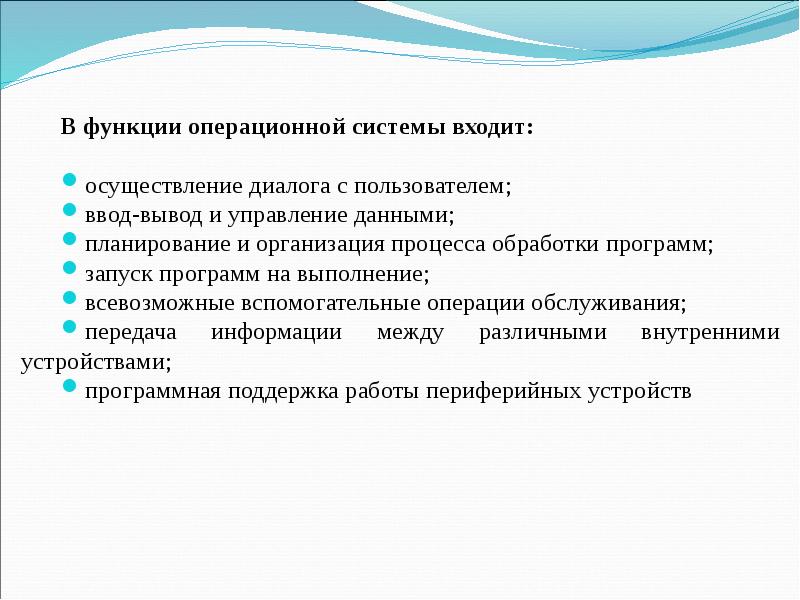 В функции операционной системы входит:

- осуществление диалога с пользователем;
- ввод-вывод и управление данными;
- планирование и организация процесса обработки программ;
- запуск программ на выполнение;
- всевозможные вспомогательные операции обслуживания;
- передача информации между различными внутренними устройствами;
- программная поддержка работы периферийных устройств